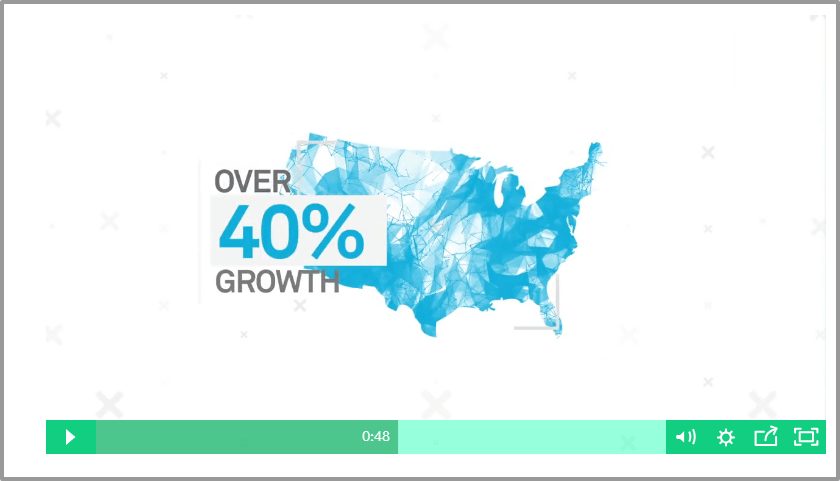 OVER
40%
GROWTH

0:48